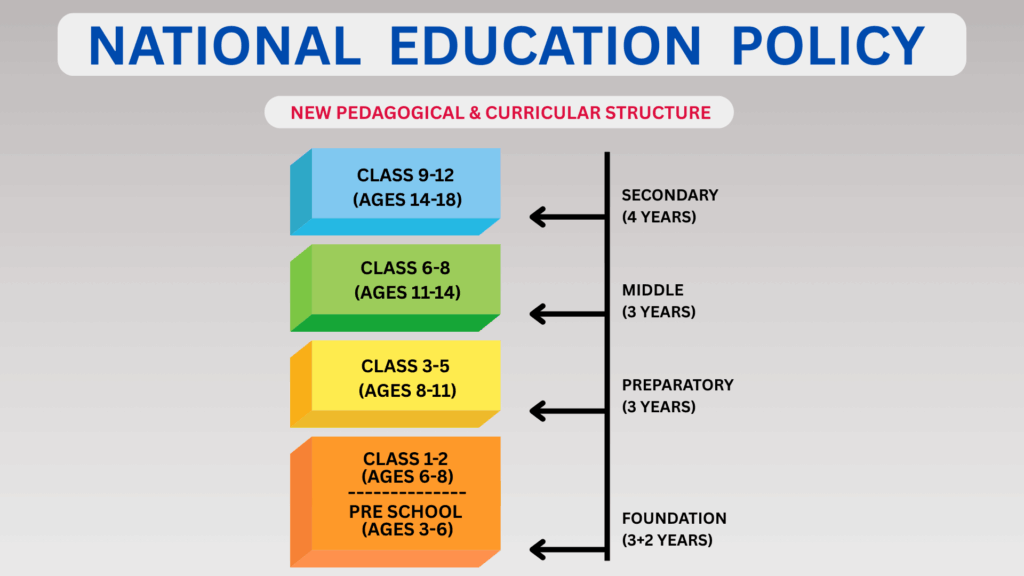 NATIONAL EDUCATION POLICY

NEW PEDAGOGICAL & CURRICULAR STRUCTURE

CLASS 9-12
(AGES 14-18)

SECONDARY
(4 YEARS)

CLASS 6-8
(AGES 11-14)

MIDDLE
(3 YEARS)

CLASS 3-5
(AGES 8-11)

PREPARATORY
(3 YEARS)

CLASS 1-2
(AGES 6-8)
--------------
PRE SCHOOL
(AGES 3-6)

FOUNDATION
(3+2 YEARS)